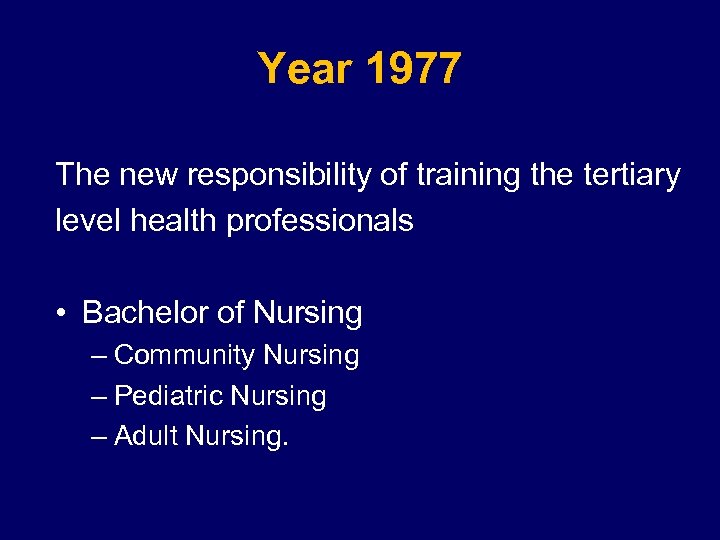 Year 1977

The new responsibility of training the tertiary level health professionals

• Bachelor of Nursing
– Community Nursing
– Pediatric Nursing
– Adult Nursing.